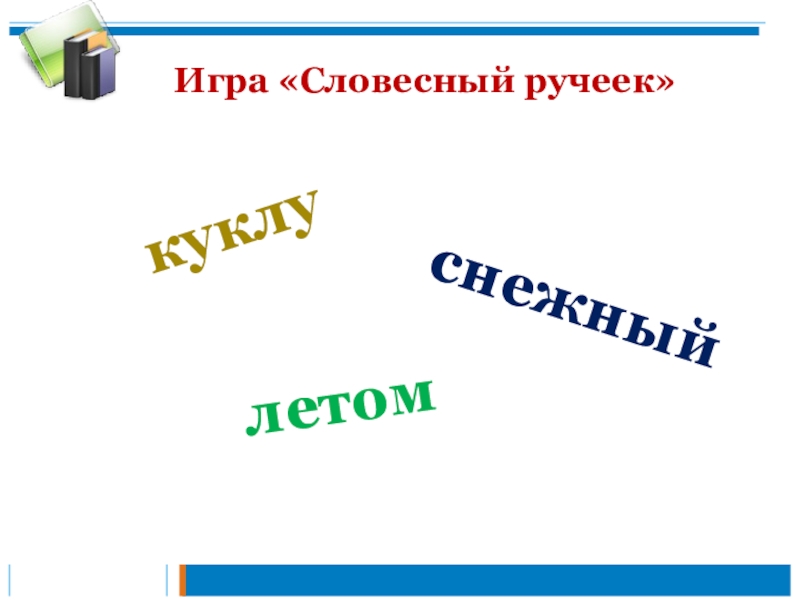 Игра «Словесный ручеек»

куклу

снежный

летом